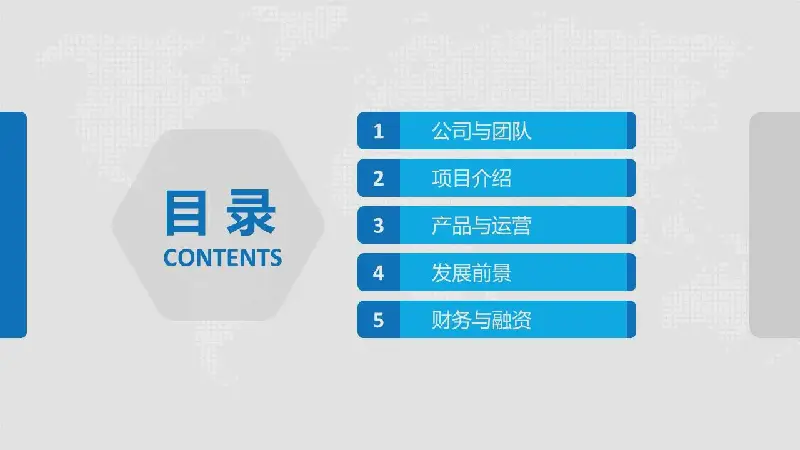 目录
CONTENTS

1 公司与团队
2 项目介绍
3 产品与运营
4 发展前景
5 财务与融资